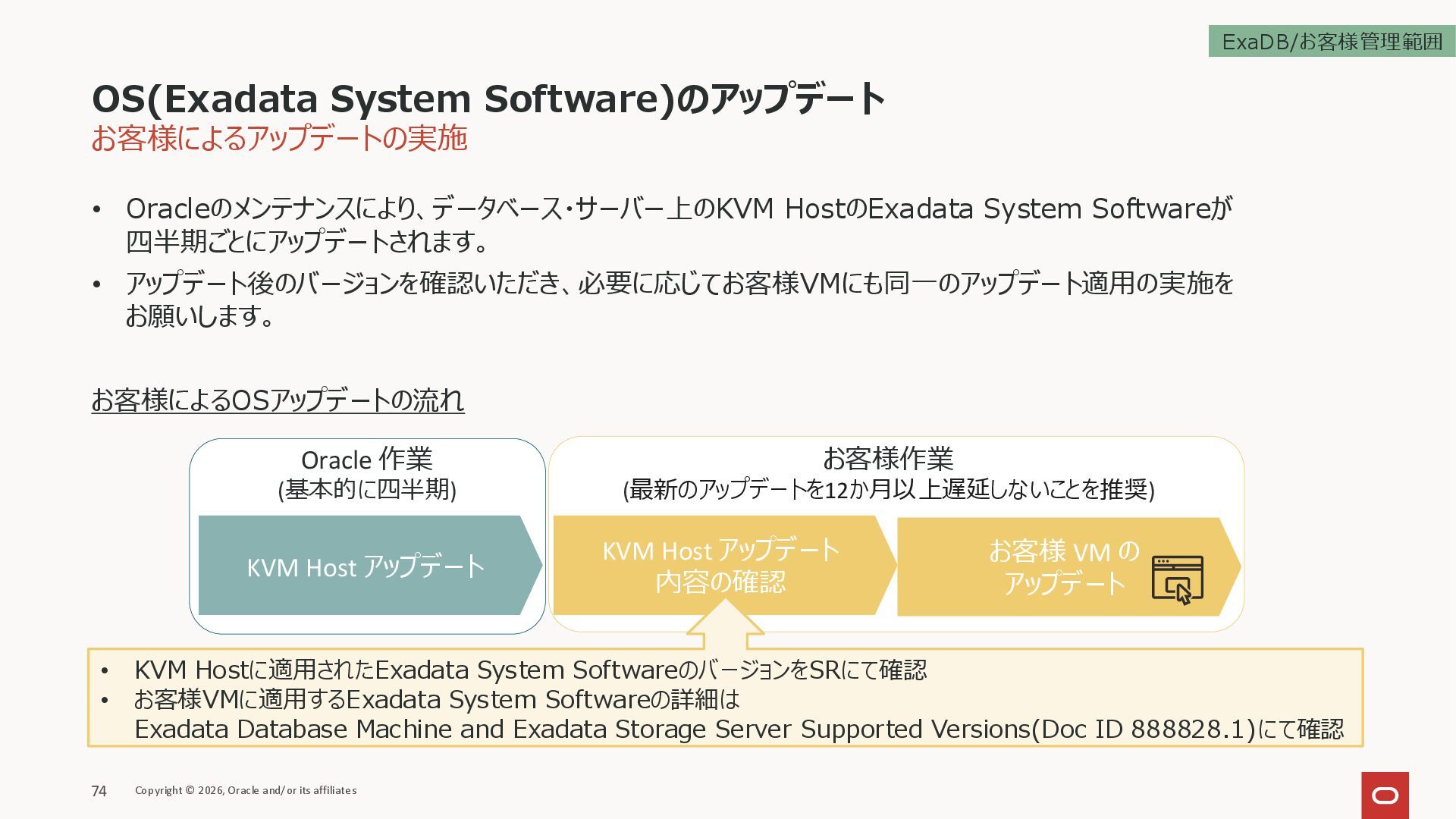 ExaDB/お客様管理範囲

OS(Exadata System Software)のアップデート
お客様によるアップデートの実施

• Oracleのメンテナンスにより、データベース・サーバー上のKVM HostのExadata System Softwareが四半期ごとにアップデートされます。
• アップデート後のバージョンを確認いただき、必要に応じてお客様VMにも同一のアップデート適用の実施をお願いします。

お客様によるOSアップデートの流れ

Oracle 作業
(基本的に四半期)

KVM Host アップデート

お客様作業
(最新のアップデートを12か月以上遅延しないことを推奨)

KVM Host アップデート
内容の確認

お客様 VM の
アップデート

• KVM Hostに適用されたExadata System SoftwareのバージョンをSRにて確認
• お客様VMに適用するExadata System Softwareの詳細は
Exadata Database Machine and Exadata Storage Server Supported Versions(Doc ID 888828.1)にて確認

74 Copyright © 2026, Oracle and/or its affiliates